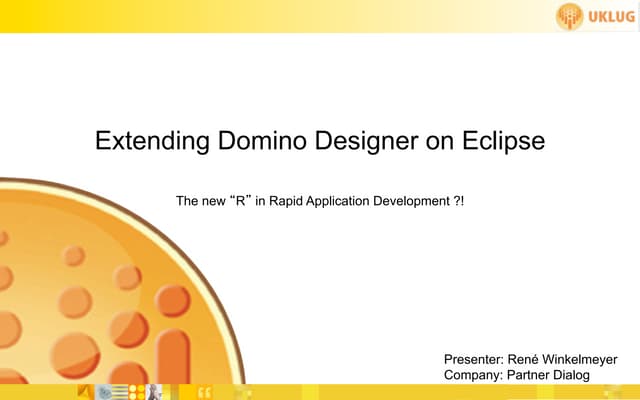 UKLUG

Extending Domino Designer on Eclipse

The new “R” in Rapid Application Development ?!

Presenter: René Winkelmeyer
Company: Partner Dialog